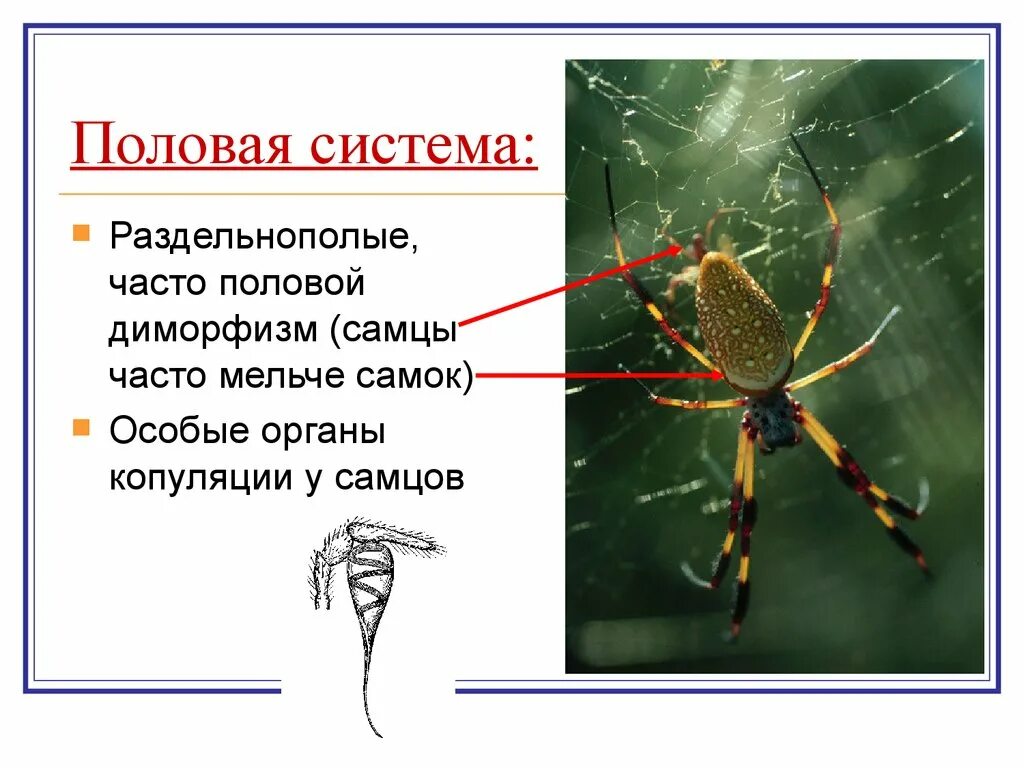 Половая система:

Раздельнополые, часто половой диморфизм (самцы часто мельче самок)

Особые органы копуляции у самцов